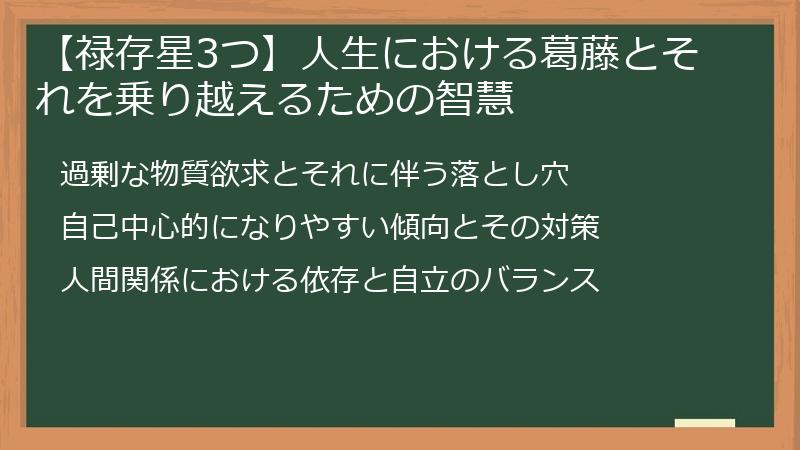 【禄存星3つ】人生における葛藤とそれを乗り越えるための智慧

過剰な物質欲求とそれに伴う落とし穴

自己中心的になりやすい傾向とその対策

人間関係における依存と自立のバランス